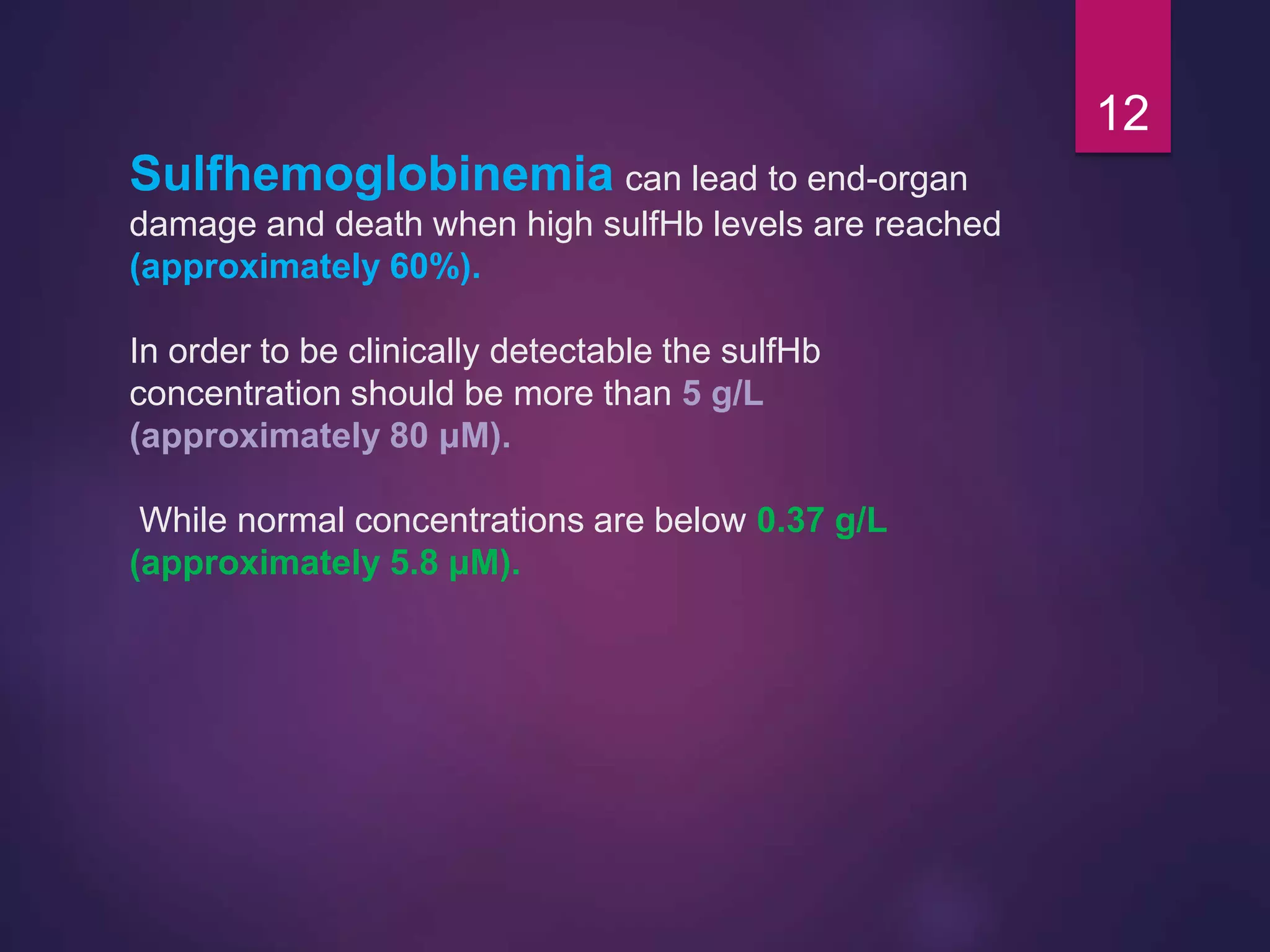 12

Sulfhemoglobinemia can lead to end-organ damage and death when high sulfHb levels are reached (approximately 60%).

In order to be clinically detectable the sulfHb concentration should be more than 5 g/L (approximately 80 µM).

While normal concentrations are below 0.37 g/L (approximately 5.8 µM).